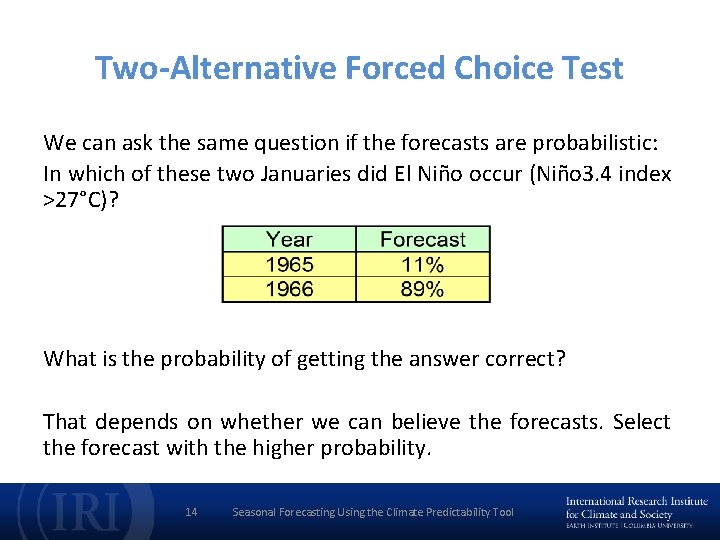 Two-Alternative Forced Choice Test

We can ask the same question if the forecasts are probabilistic:

In which of these two Januaries did El Niño occur (Niño3.4 index >27°C)?

| Year | Forecast |
|---|---|
| 1965 | 11% |
| 1966 | 89% |

What is the probability of getting the answer correct?

That depends on whether we can believe the forecasts. Select the forecast with the higher probability.

IRI

14

Seasonal Forecasting Using the Climate Predictability Tool

International Research Institute for Climate and Society
EARTH INSTITUTE | COLUMBIA UNIVERSITY